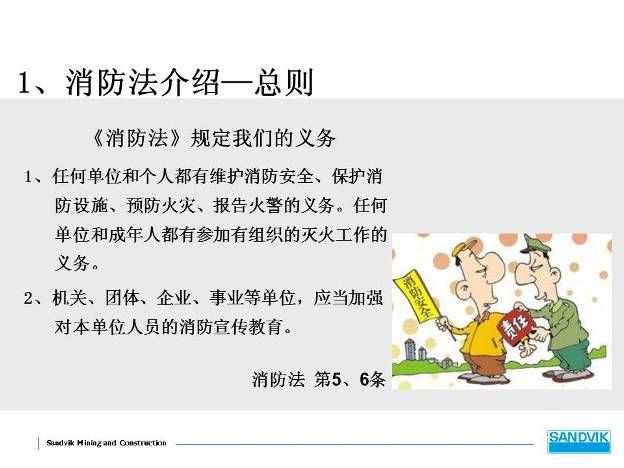 1、消防法介绍—总则

《消防法》规定我们的义务

1、任何单位和个人都有维护消防安全、保护消防设施、预防火灾、报告火警的义务。任何单位和成年人都有参加有组织的灭火工作的义务。

2、机关、团体、企业、事业等单位，应当加强对本单位人员的消防宣传教育。

消防法 第5、6条

消防安全

责任

Sandvik Mining and Construction

SANDVIK